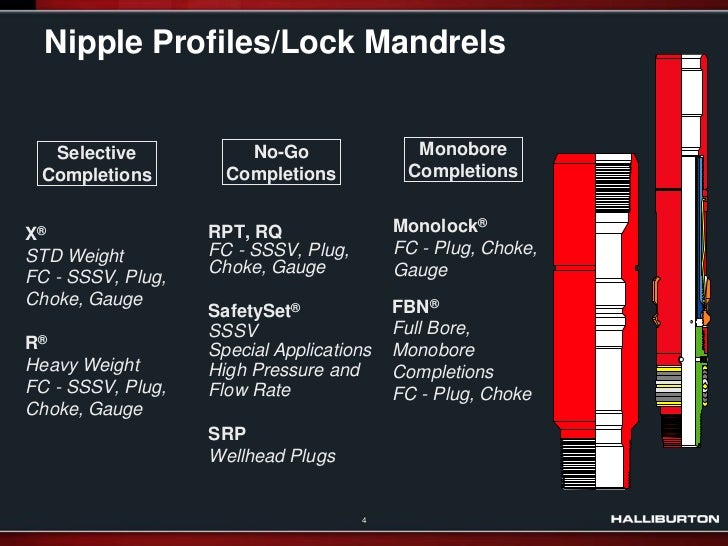 Nipple Profiles/Lock Mandrels

Selective Completions

X®
STD Weight
FC - SSSV, Plug, Choke, Gauge

R®
Heavy Weight
FC - SSSV, Plug, Choke, Gauge

No-Go Completions

RPT, RQ
FC - SSSV, Plug, Choke, Gauge

SafetySet®
SSSV
Special Applications
High Pressure and Flow Rate

SRP
Wellhead Plugs

Monobore Completions

Monolock®
FC - Plug, Choke, Gauge

FBN®
Full Bore, Monobore Completions
FC - Plug, Choke

4

HALLIBURTON